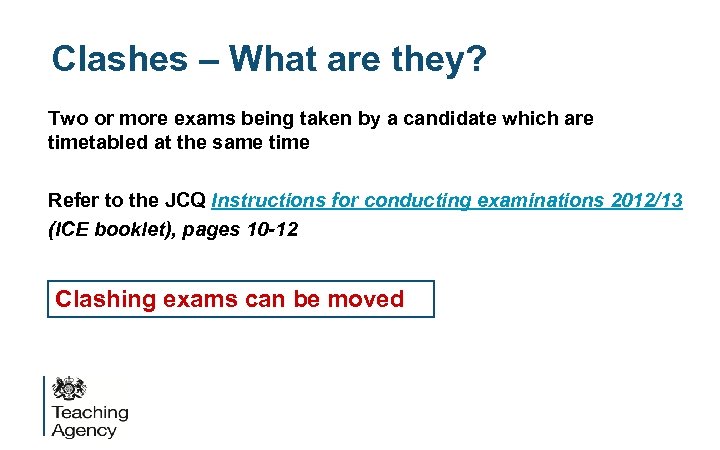 Clashes – What are they?

Two or more exams being taken by a candidate which are timetabled at the same time

Refer to the JCQ Instructions for conducting examinations 2012/13 (ICE booklet), pages 10-12

Clashing exams can be moved

Teaching Agency